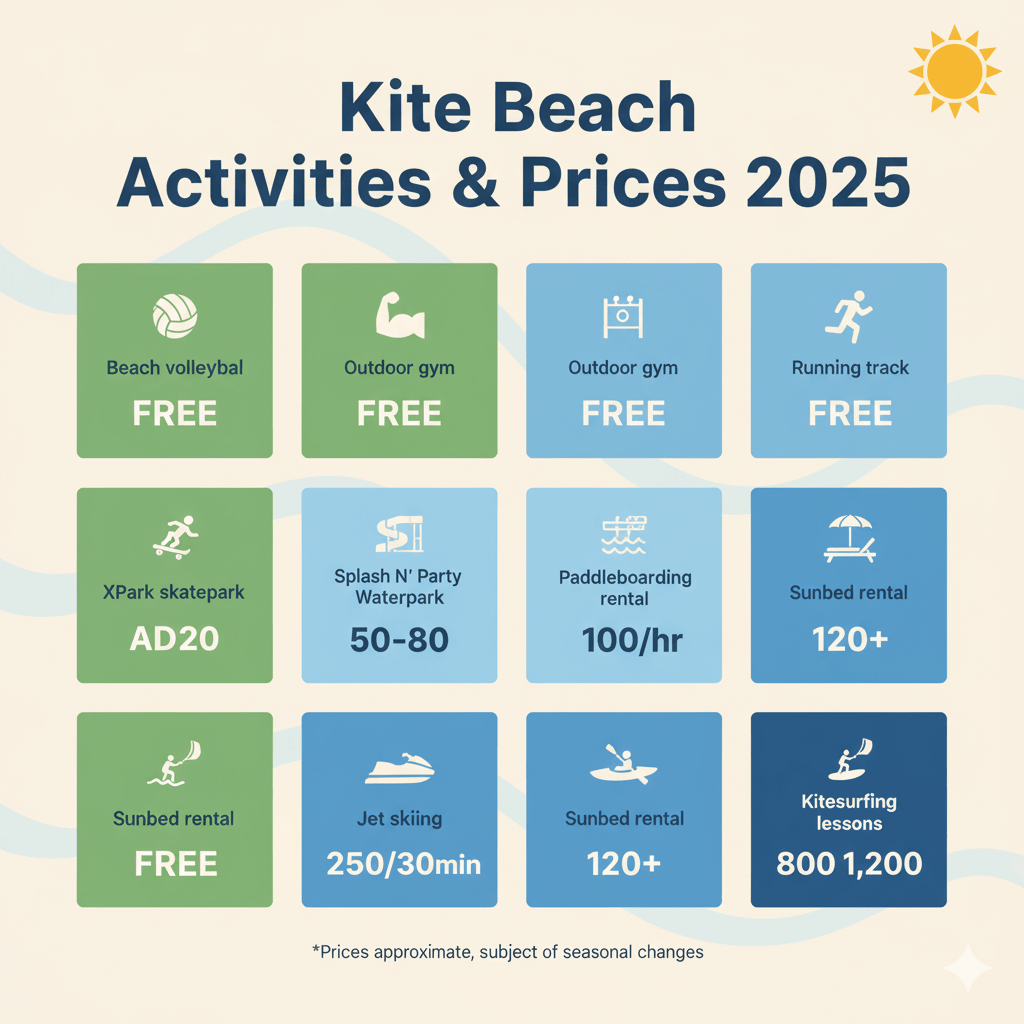 Kite Beach
Activities & Prices 2025

Beach volleybal
FREE

Outdoor gym
FREE

Outdoor gym
FREE

Running track
FREE

XPark skatepark
AD20

Splash N' Party Waterpark
50-80

Paddleboarding rental
100/hr

Sunbed rental
120+

Sunbed rental
FREE

Jet skiing
250/30min

Sunbed rental
120+

Kitesurfing lessons
800 1,200

*Prices approximate, subject of seasonal changes